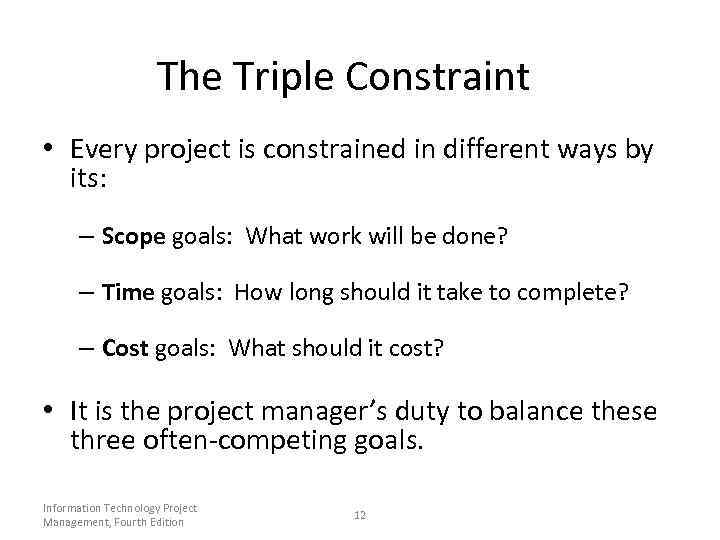 The Triple Constraint

• Every project is constrained in different ways by its:

– Scope goals: What work will be done?

– Time goals: How long should it take to complete?

– Cost goals: What should it cost?

• It is the project manager's duty to balance these three often-competing goals.

Information Technology Project Management, Fourth Edition

12